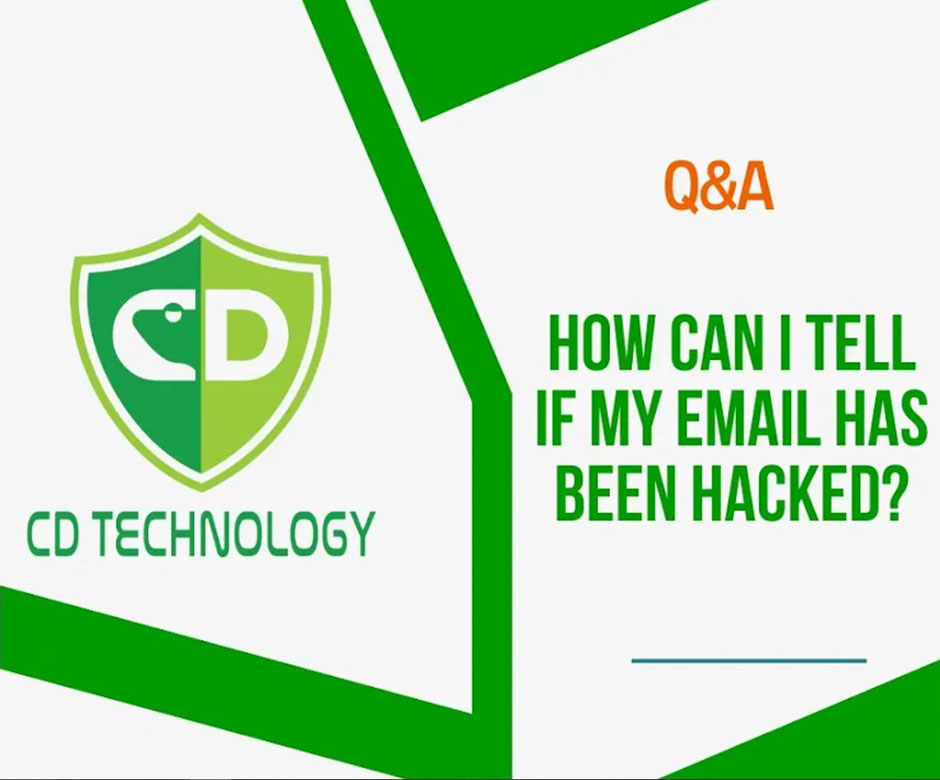 CD

CD TECHNOLOGY

Q&A

HOW CAN I TELL IF MY EMAIL HAS BEEN HACKED?